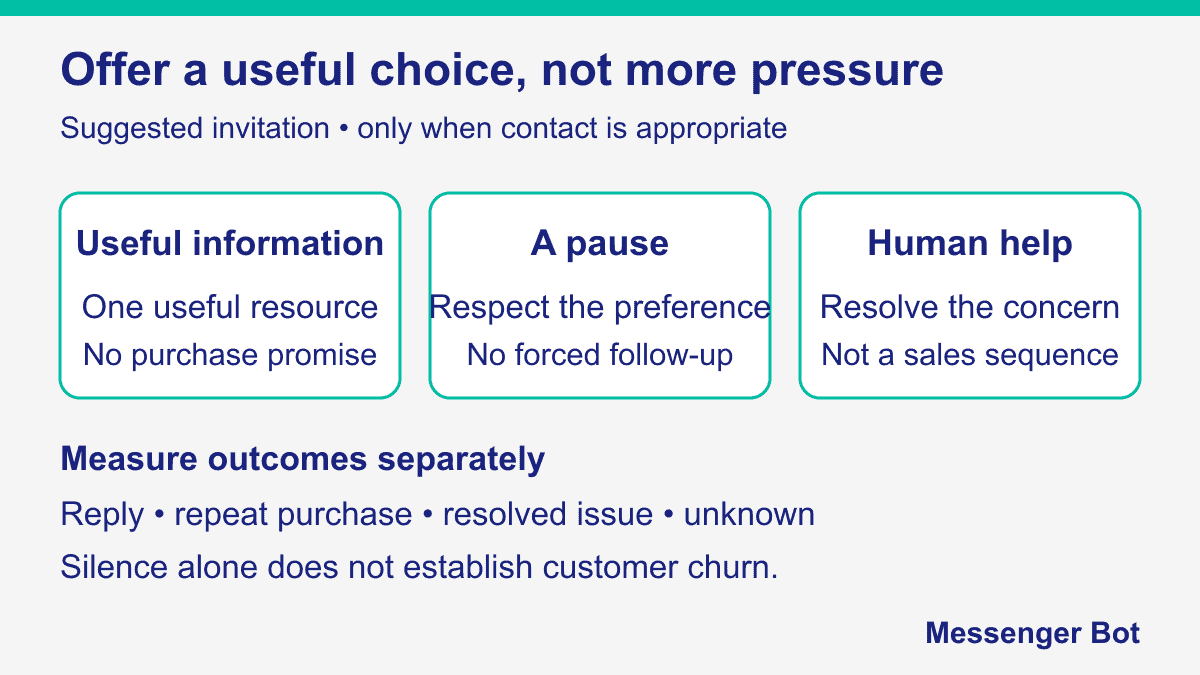 Offer a useful choice, not more pressure

Suggested invitation • only when contact is appropriate

Useful information

One useful resource

No purchase promise

A pause

Respect the preference

No forced follow-up

Human help

Resolve the concern

Not a sales sequence

Measure outcomes separately

Reply • repeat purchase • resolved issue • unknown

Silence alone does not establish customer churn.

Messenger Bot